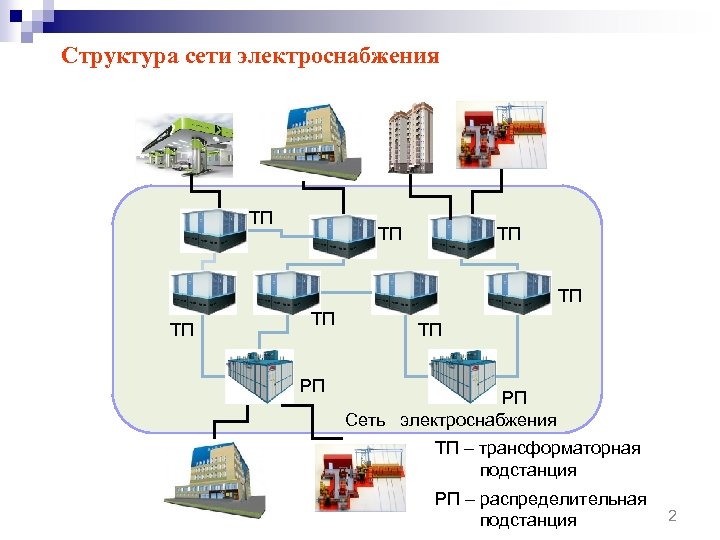 Структура сети электроснабжения

ТП
ТП
ТП
ТП
ТП
ТП
ТП
РП
РП
Сеть электроснабжения

ТП – трансформаторная подстанция

РП – распределительная подстанция

2